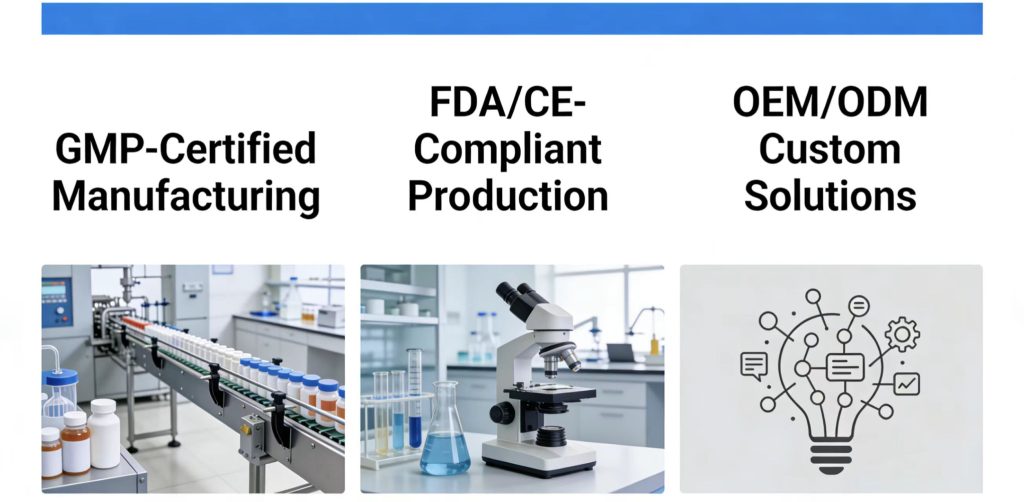 GMP-Certified Manufacturing

FDA/CE-Compliant Production

OEM/ODM Custom Solutions